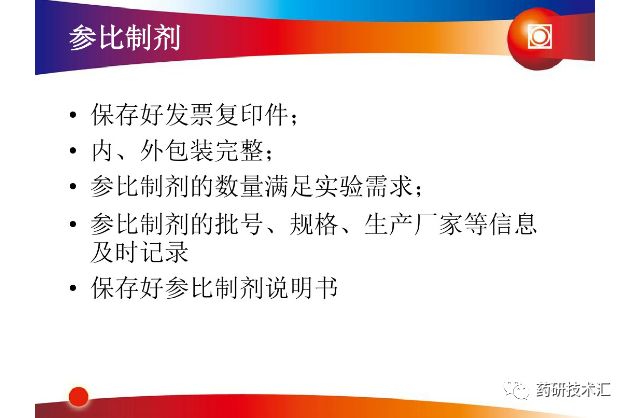 参比制剂

• 保存好发票复印件；
• 内、外包装完整；
• 参比制剂的数量满足实验需求；
• 参比制剂的批号、规格、生产厂家等信息及时记录
• 保存好参比制剂说明书

药研技术汇